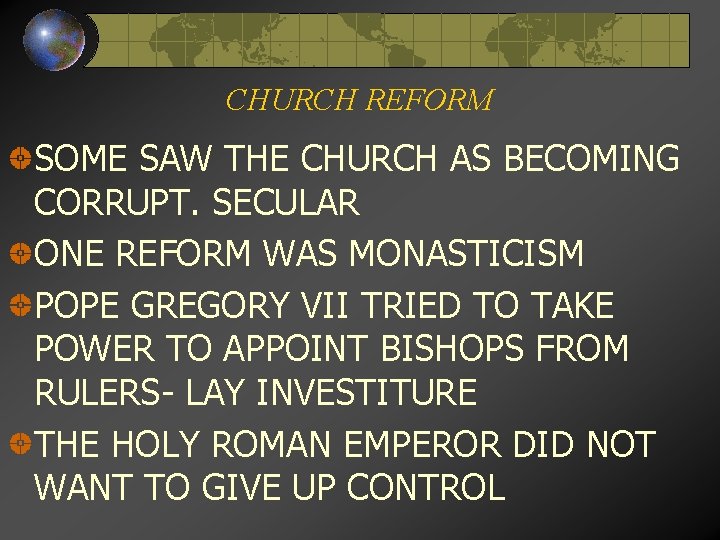 CHURCH REFORM

SOME SAW THE CHURCH AS BECOMING CORRUPT. SECULAR

ONE REFORM WAS MONASTICISM

POPE GREGORY VII TRIED TO TAKE POWER TO APPOINT BISHOPS FROM RULERS- LAY INVESTITURE

THE HOLY ROMAN EMPEROR DID NOT WANT TO GIVE UP CONTROL